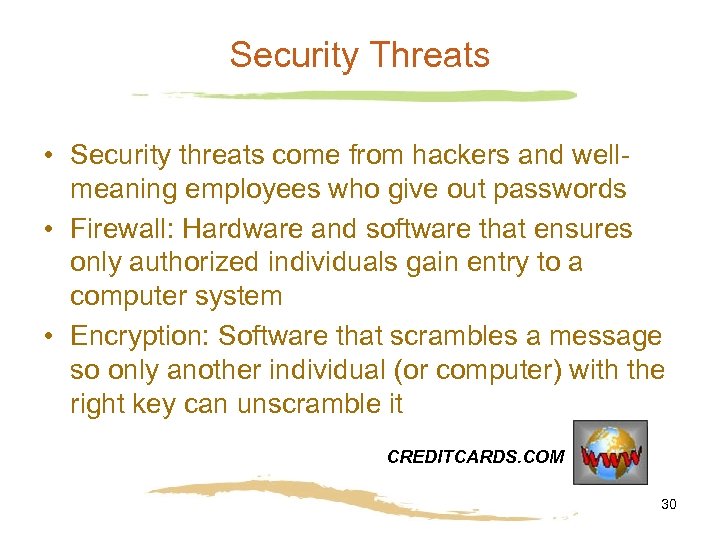 Security Threats

• Security threats come from hackers and well-meaning employees who give out passwords

• Firewall: Hardware and software that ensures only authorized individuals gain entry to a computer system

• Encryption: Software that scrambles a message so only another individual (or computer) with the right key can unscramble it

CREDITCARDS.COM

WWW

30